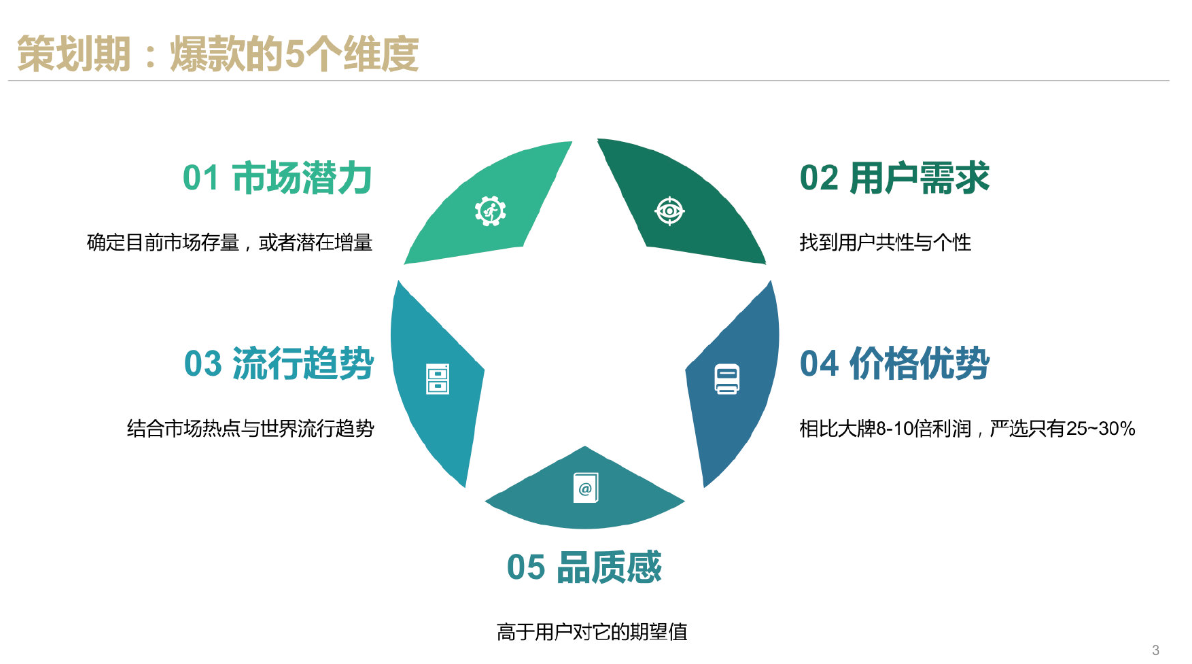 策划期：爆款的5个维度

01 市场潜力

确定目前市场存量，或者潜在增量

02 用户需求

找到用户共性与个性

03 流行趋势

结合市场热点与世界流行趋势

04 价格优势

相比大牌8-10倍利润，严选只有25~30%

05 品质感

高于用户对它的期望值

3